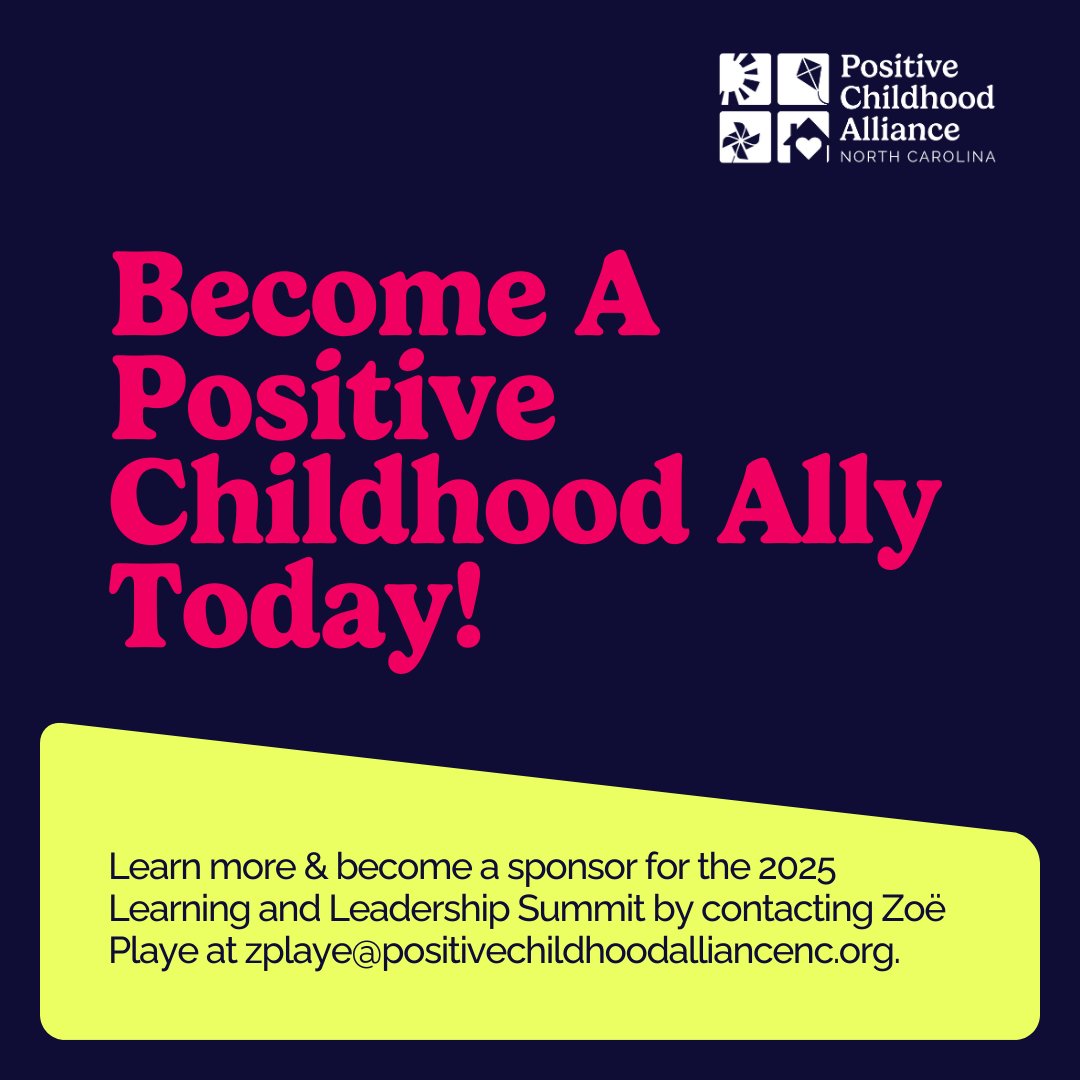 Positive Childhood Alliance
NORTH CAROLINA

Become A Positive Childhood Ally Today!

Learn more & become a sponsor for the 2025 Learning and Leadership Summit by contacting Zoë Playe at zplaye@positivechildhoodalliancenc.org.